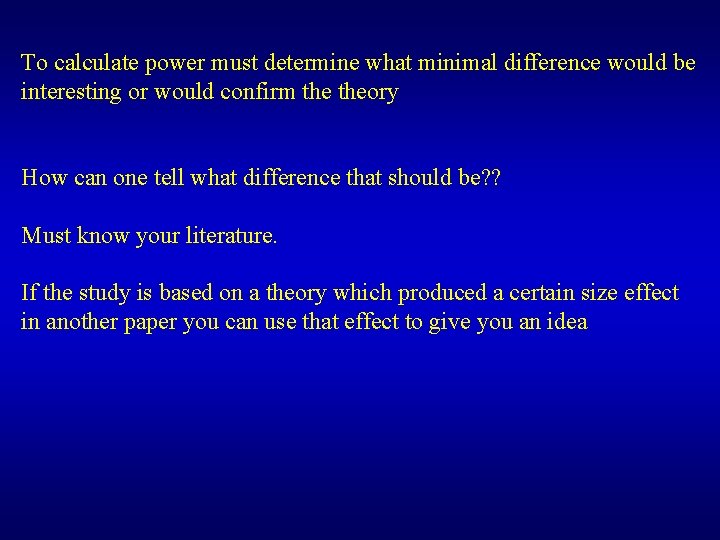 To calculate power must determine what minimal difference would be interesting or would confirm the theory

How can one tell what difference that should be??

Must know your literature.

If the study is based on a theory which produced a certain size effect in another paper you can use that effect to give you an idea